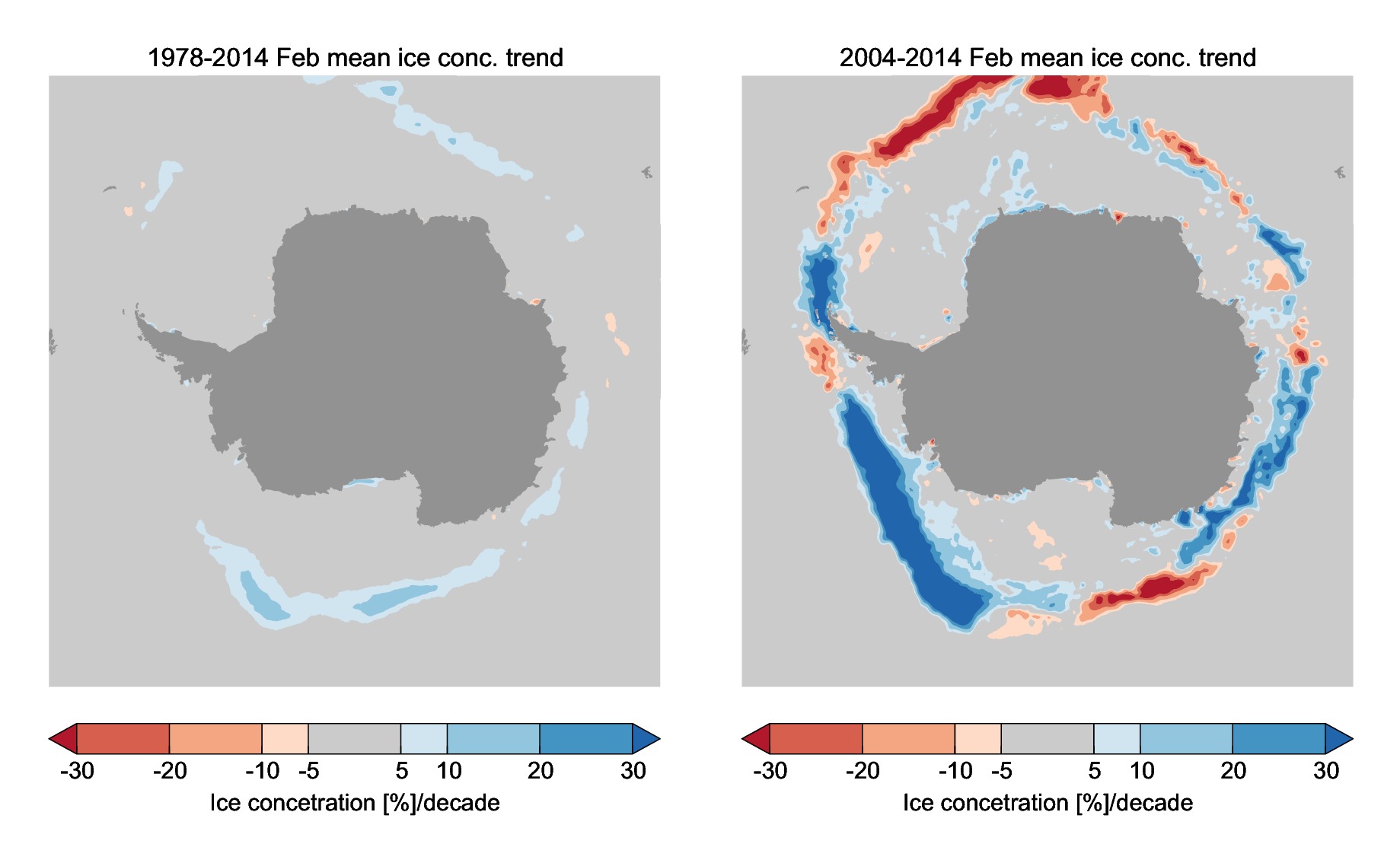 1978-2014 Feb mean ice conc. trend

-30 -20 -10 -5 5 10 20 30

Ice concetration [%]/decade

2004-2014 Feb mean ice conc. trend

-30 -20 -10 -5 5 10 20 30

Ice concetration [%]/decade